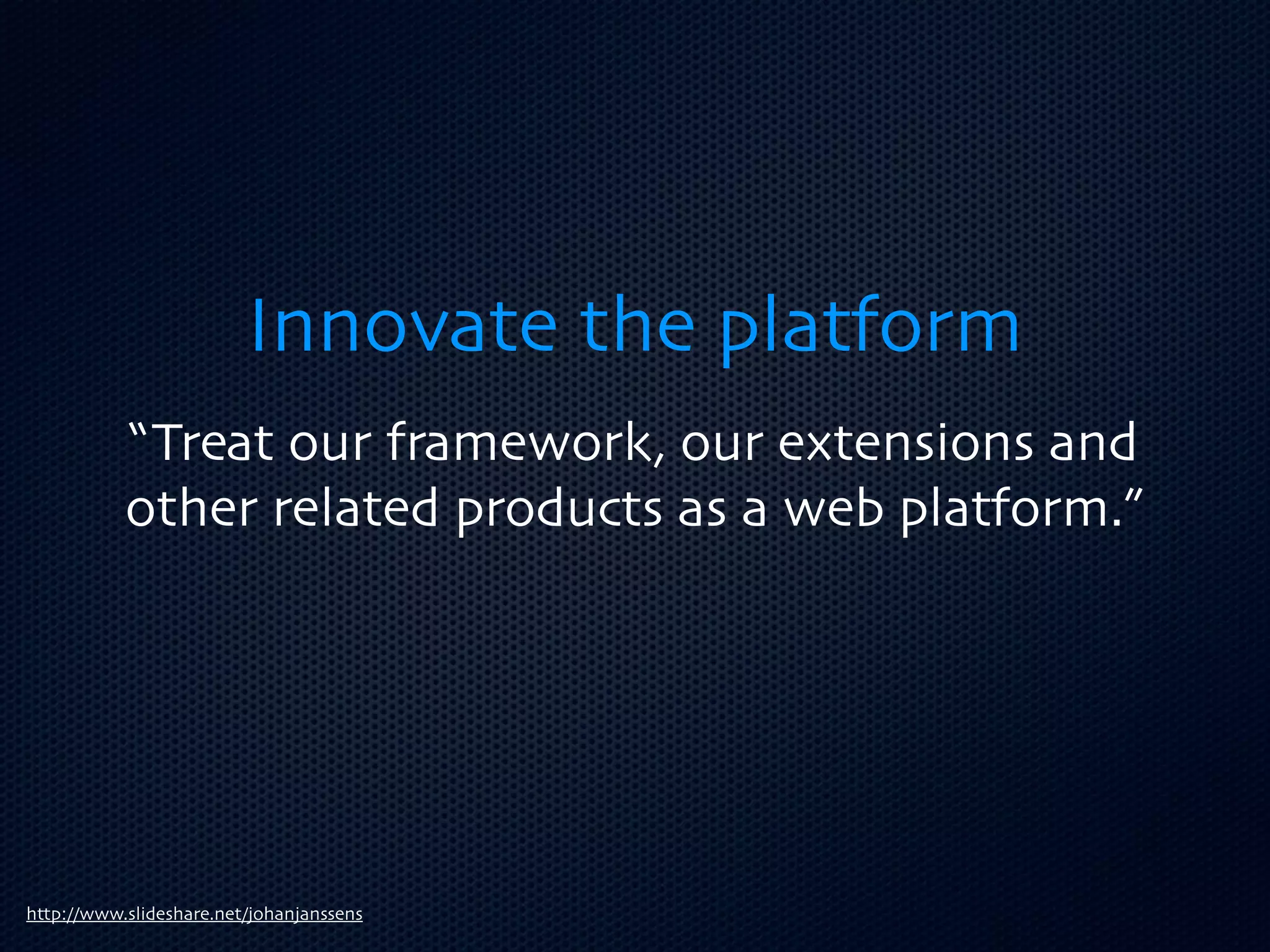 Innovate the platform

“Treat our framework, our extensions and other related products as a web platform.”

http://www.slideshare.net/johanjanssens